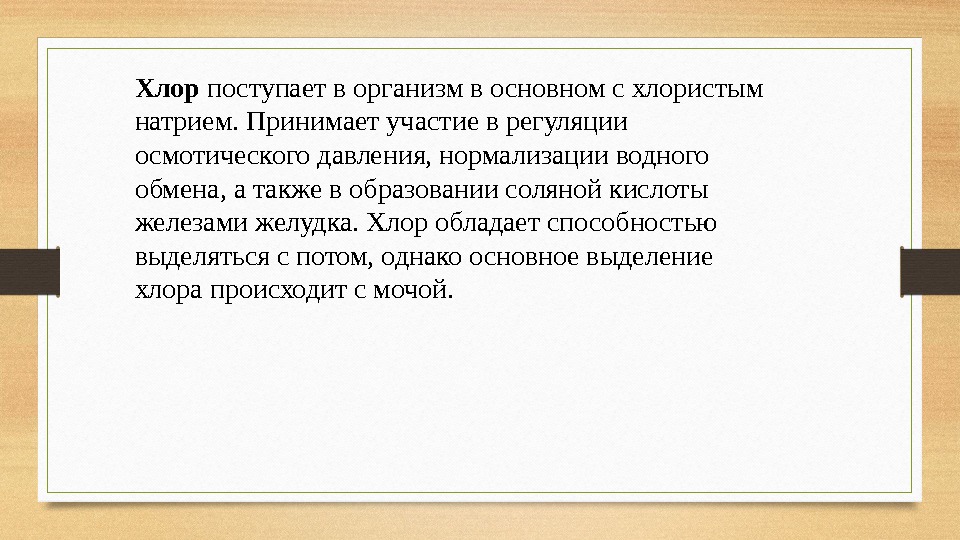 Хлор поступает в организм в основном с хлористым натрием. Принимает участие в регуляции осмотического давления, нормализации водного обмена, а также в образовании соляной кислоты железами желудка. Хлор обладает способностью выделяться с потом, однако основное выделение хлора происходит с мочой.